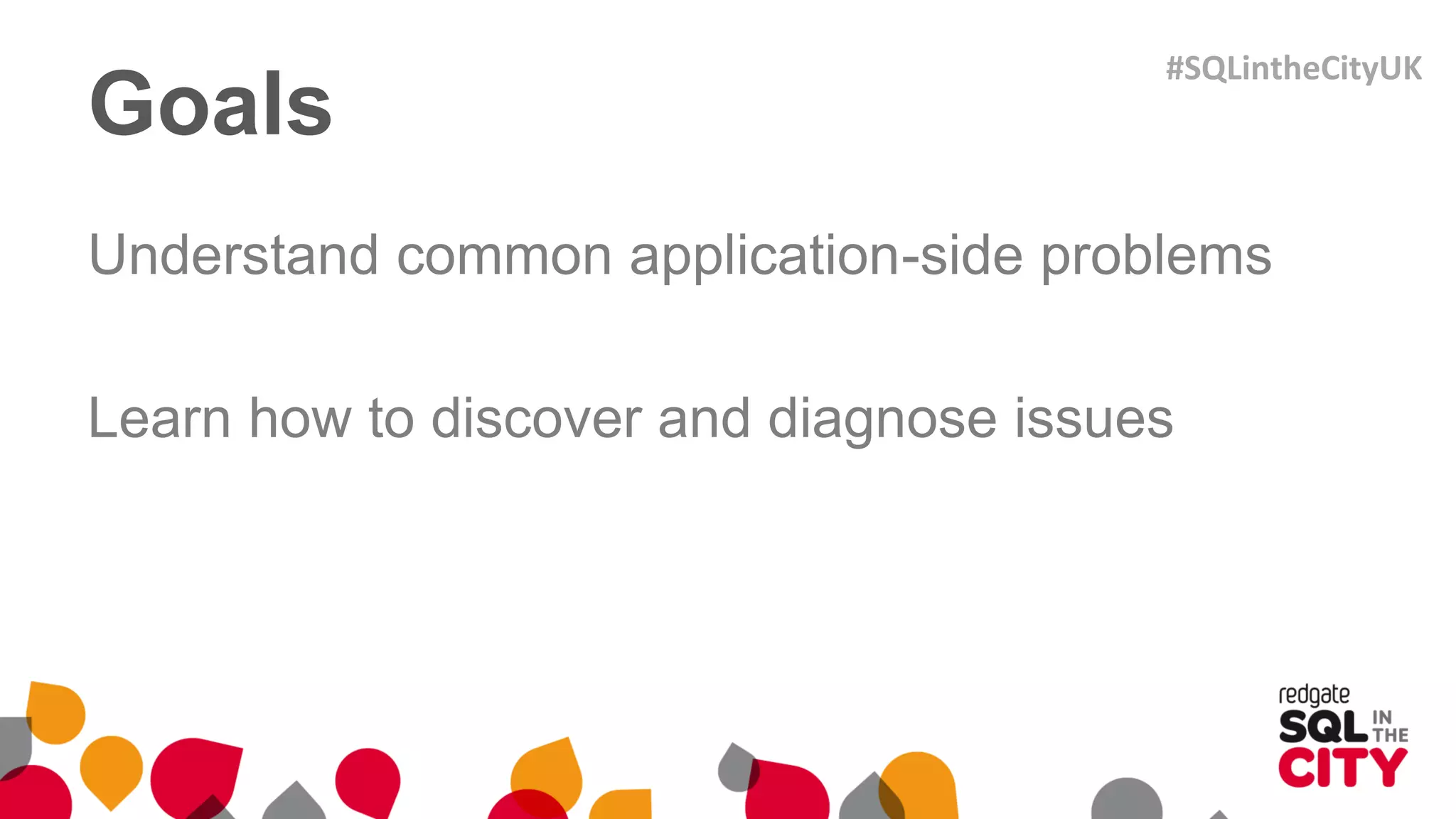 Goals

#SQLintheCityUK

Understand common application-side problems

Learn how to discover and diagnose issues

redgate
SQL IN THE CITY